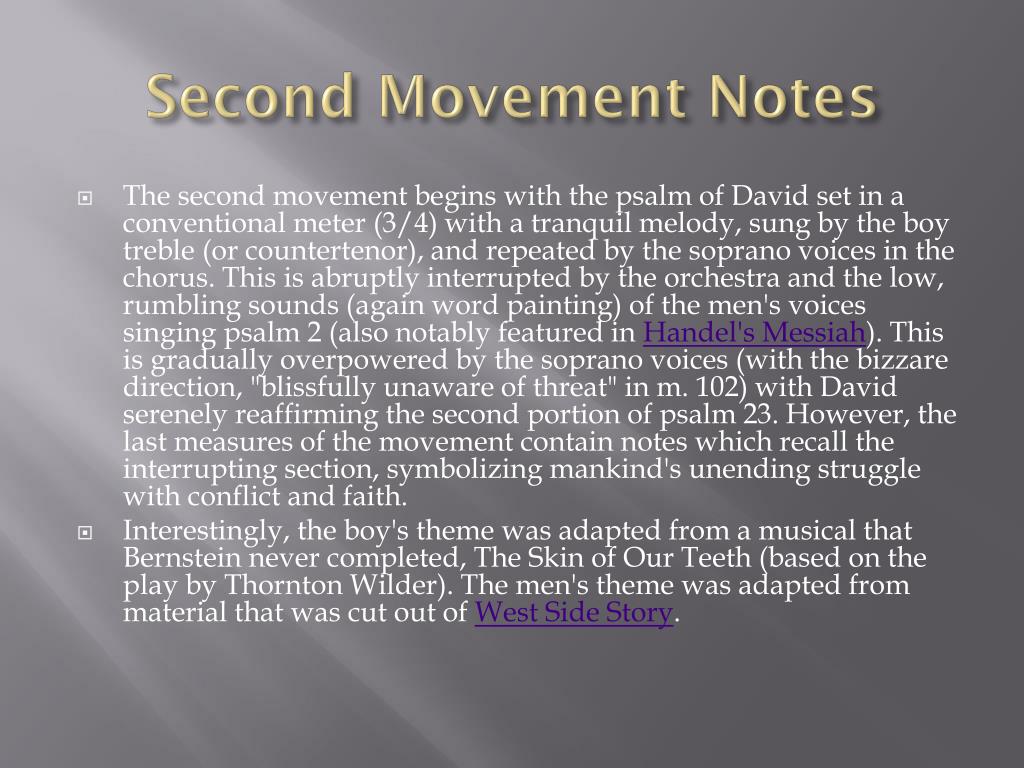 Second Movement Notes

The second movement begins with the psalm of David set in a conventional meter (3/4) with a tranquil melody, sung by the boy treble (or countertenor), and repeated by the soprano voices in the chorus. This is abruptly interrupted by the orchestra and the low, rumbling sounds (again word painting) of the men's voices singing psalm 2 (also notably featured in Handel's Messiah). This is gradually overpowered by the soprano voices (with the bizzare direction, "blissfully unaware of threat" in m. 102) with David serenely reaffirming the second portion of psalm 23. However, the last measures of the movement contain notes which recall the interrupting section, symbolizing mankind's unending struggle with conflict and faith.

Interestingly, the boy's theme was adapted from a musical that Bernstein never completed, The Skin of Our Teeth (based on the play by Thornton Wilder). The men's theme was adapted from material that was cut out of West Side Story.